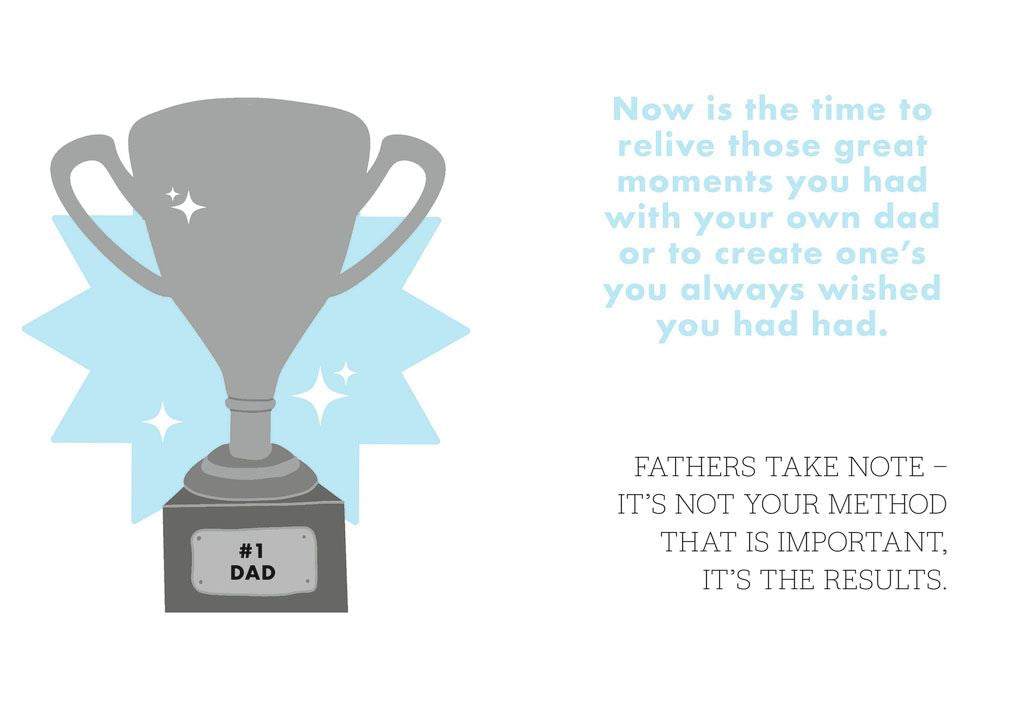 #1
DAD

Now is the time to relive those great moments you had with your own dad or to create one's you always wished you had had.

FATHERS TAKE NOTE – IT'S NOT YOUR METHOD THAT IS IMPORTANT, IT'S THE RESULTS.